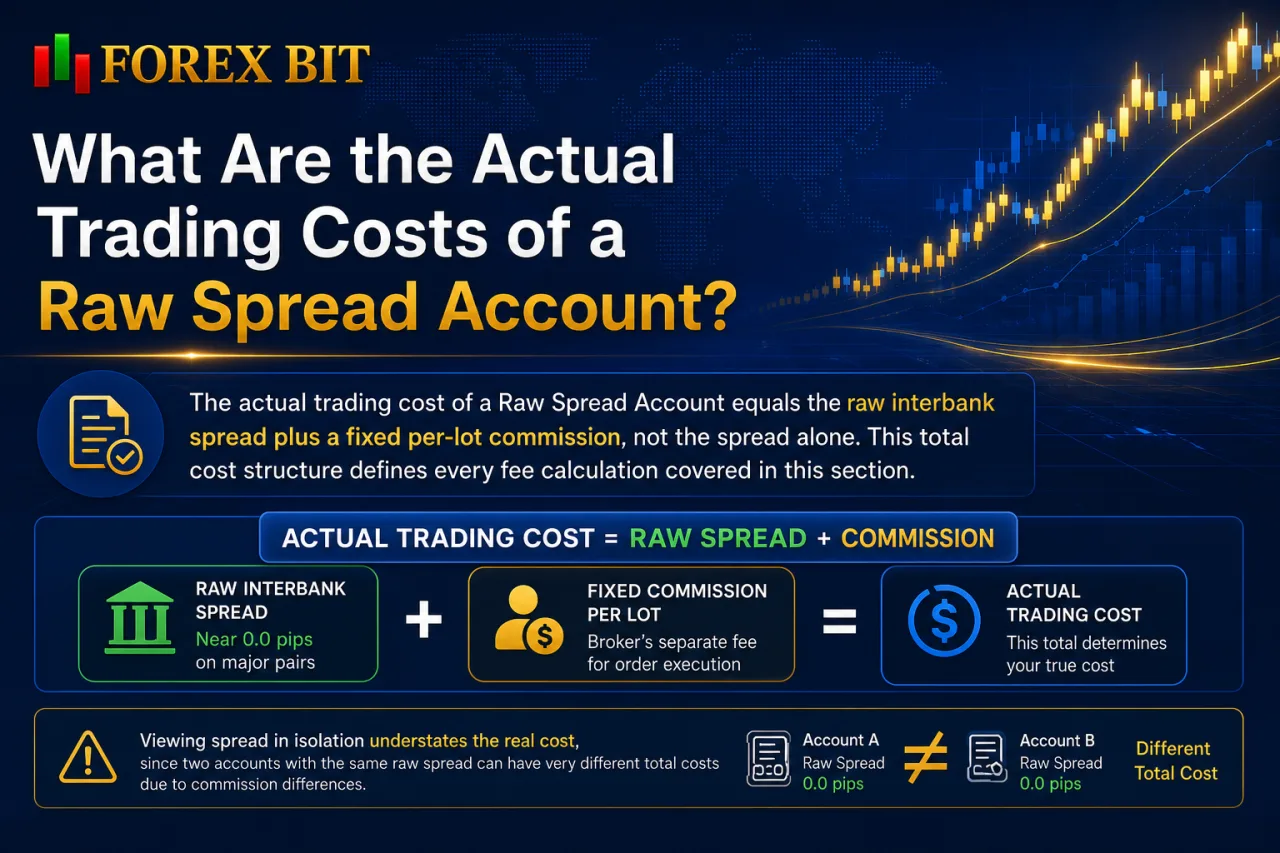 FOREX BIT

What Are the Actual Trading Costs of a Raw Spread Account?

The actual trading cost of a Raw Spread Account equals the raw interbank spread plus a fixed per-lot commission, not the spread alone. This total cost structure defines every fee calculation covered in this section.

ACTUAL TRADING COST = RAW SPREAD + COMMISSION

RAW INTERBANK SPREAD
Near 0.0 pips on major pairs

+

FIXED COMMISSION PER LOT
Broker's separate fee for order execution

=

ACTUAL TRADING COST
This total determines your true cost

Viewing spread in isolation understates the real cost, since two accounts with the same raw spread can have very different total costs due to commission differences.

Account A
Raw Spread
0.0 pips

≠

Account B
Raw Spread
0.0 pips

Different Total Cost